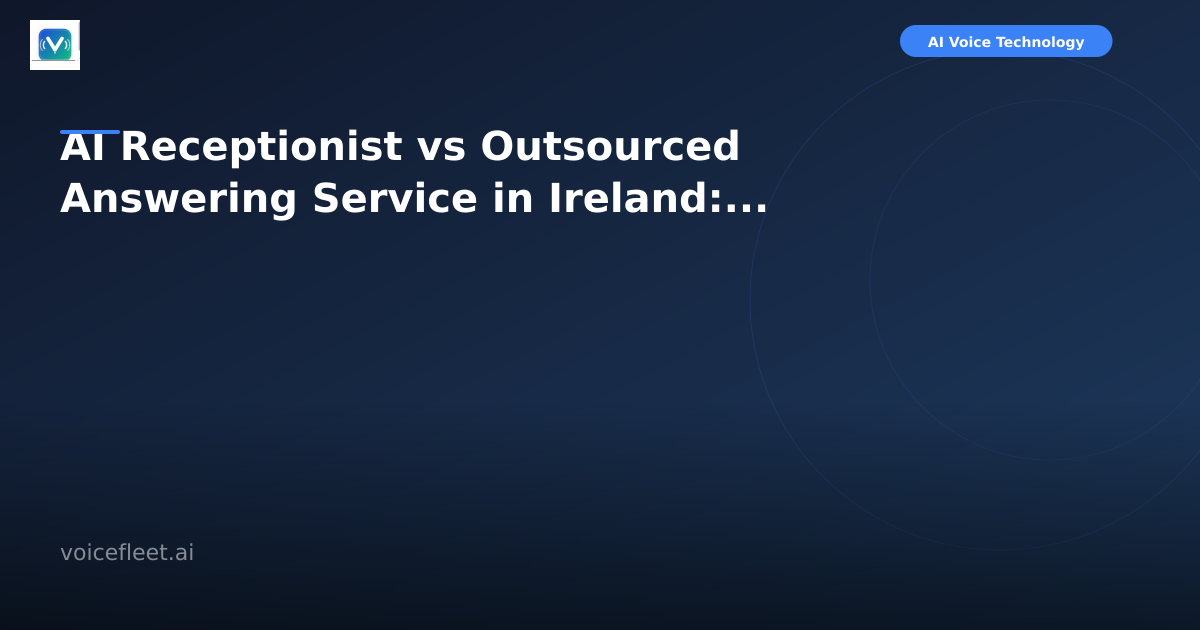 AI Voice Technology

AI Receptionist vs Outsourced Answering Service in Ireland:...

voicefleet.ai